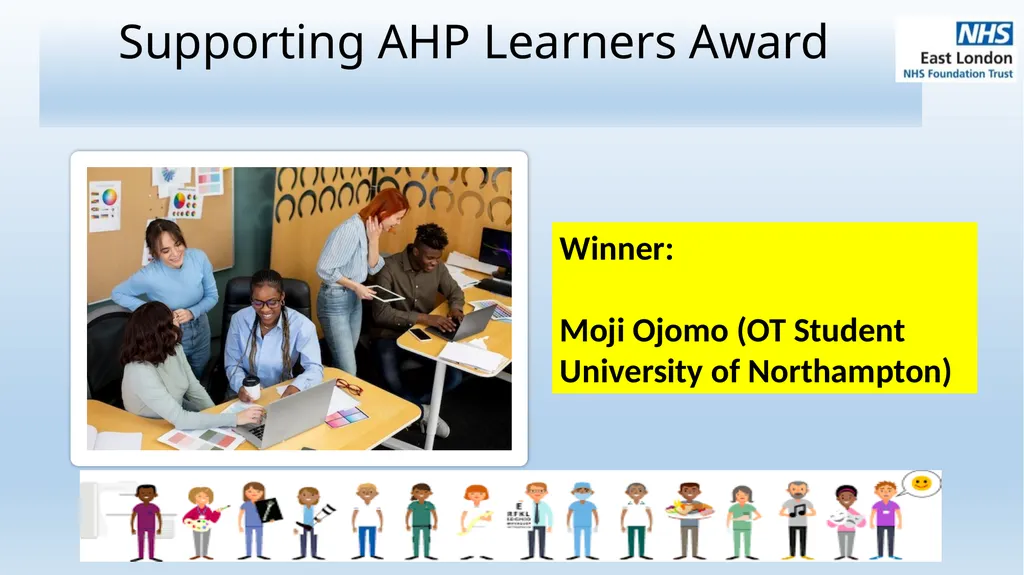 Supporting AHP Learners Award

NHS
East London
NHS Foundation Trust

Winner:

Moji Ojomo (OT Student University of Northampton)